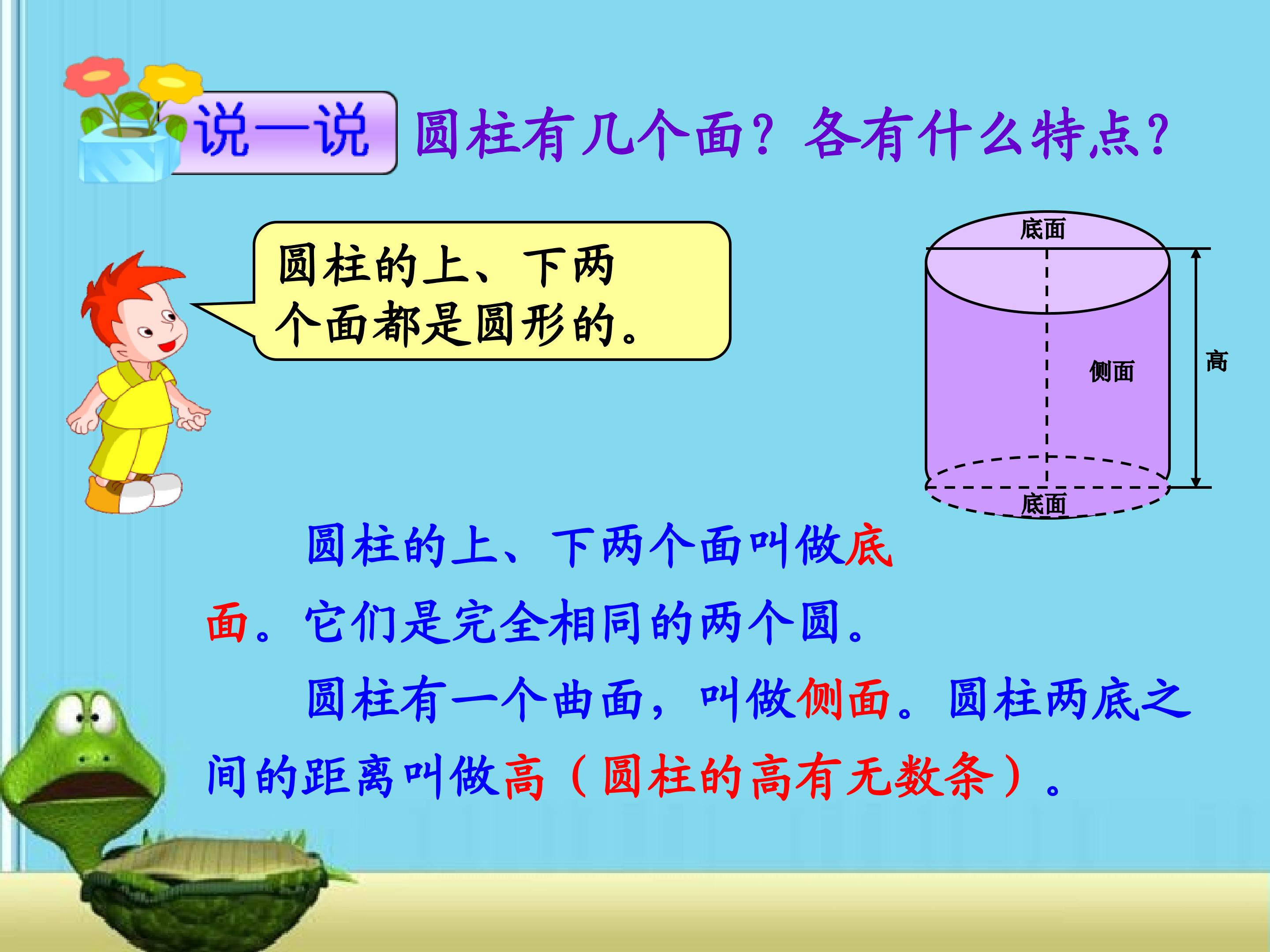 说一说 圆柱有几个面？各有什么特点？

圆柱的上、下两个面都是圆形的。

底面

侧面

高

底面

圆柱的上、下两个面叫做底面。它们是完全相同的两个圆。

圆柱有一个曲面，叫做侧面。圆柱两底之间的距离叫做高（圆柱的高有无数条）。